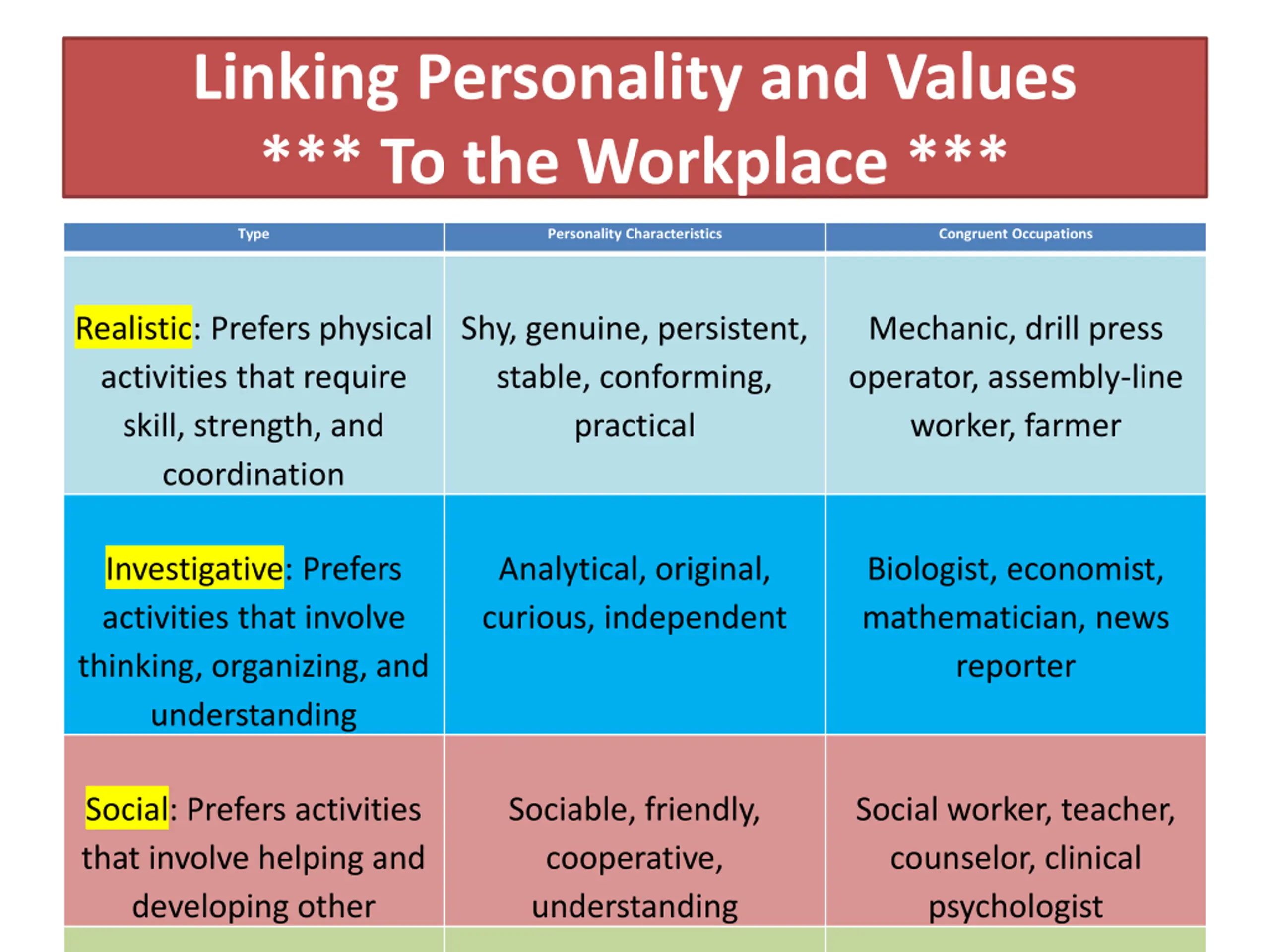 Linking Personality and Values
*** To the Workplace ***

| Type | Personality Characteristics | Congruent Occupations |
|---|---|---|
| Realistic: Prefers physical activities that require skill, strength, and coordination | Shy, genuine, persistent, stable, conforming, practical | Mechanic, drill press operator, assembly-line worker, farmer |
| Investigative: Prefers activities that involve thinking, organizing, and understanding | Analytical, original, curious, independent | Biologist, economist, mathematician, news reporter |
| Social: Prefers activities that involve helping and developing other | Sociable, friendly, cooperative, understanding | Social worker, teacher, counselor, clinical psychologist |